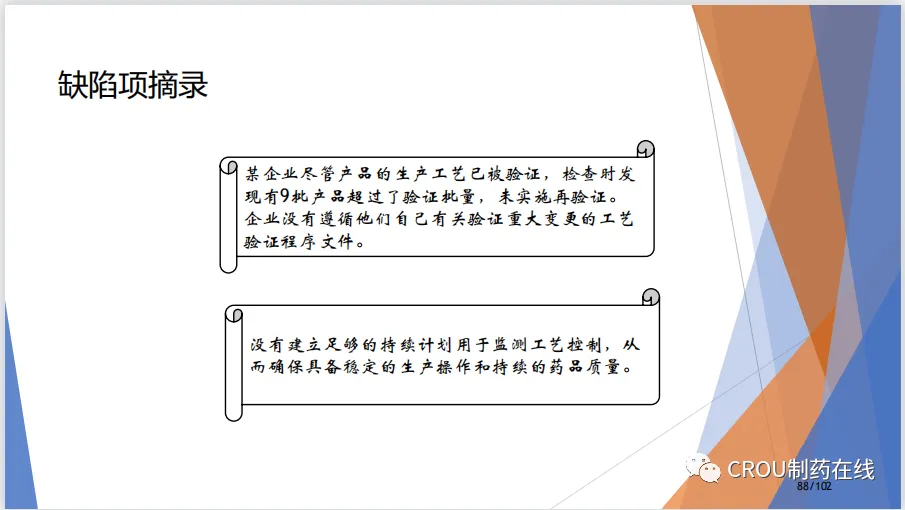 缺陷项摘录

某企业尽管产品的生产工艺已被验证，检查时发现有9批产品超过了验证批量，未实施再验证。企业没有遵循他们自己有关验证重大变更的工艺验证程序文件。

没有建立足够的持续计划用于监测工艺控制，从而确保具备稳定的生产操作和持续的药品质量。

CROU制药在线
88/102